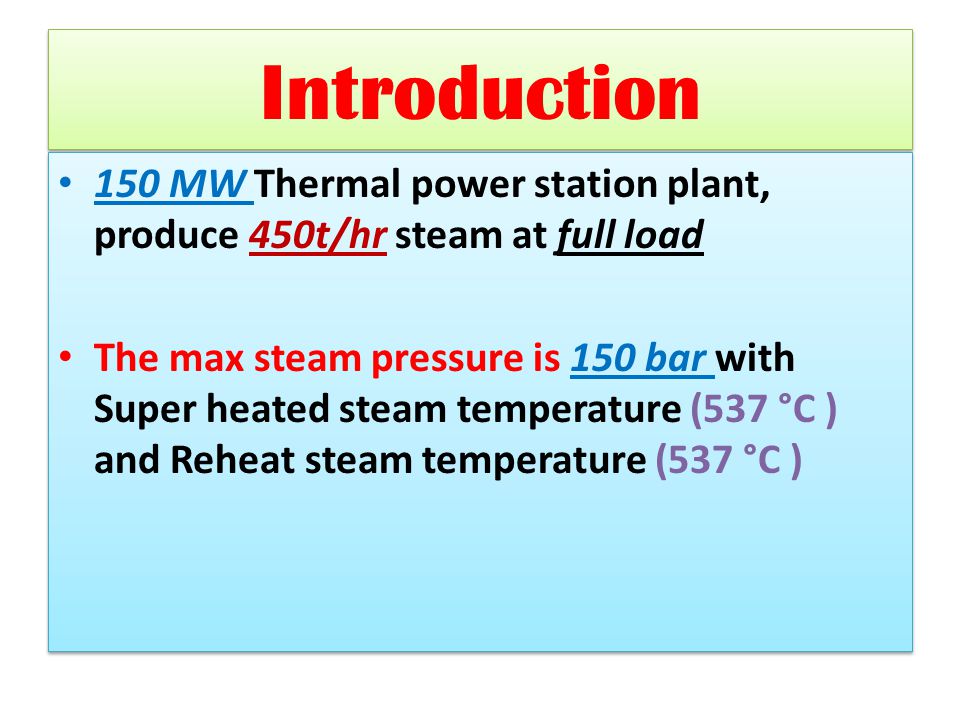 Introduction

• 150 MW Thermal power station plant, produce 450t/hr steam at full load

• The max steam pressure is 150 bar with Super heated steam temperature (537 °C ) and Reheat steam temperature (537 °C )